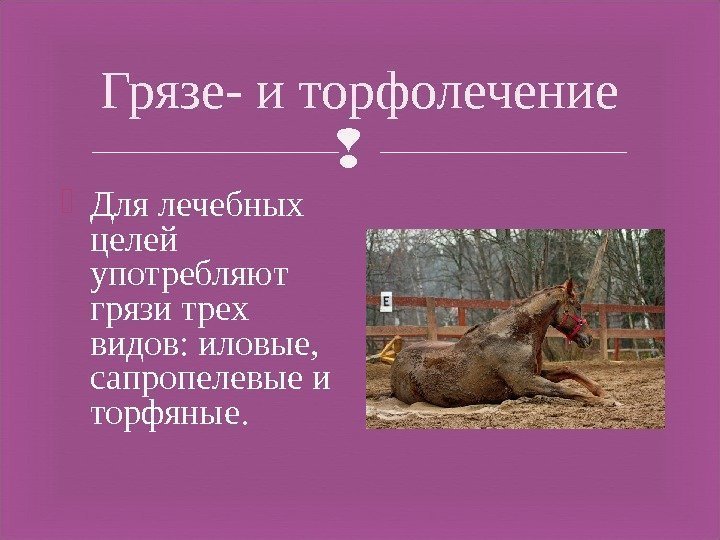 Грязе- и торфолечение

Для лечебных целей употребляют грязи трех видов: иловые, сапропелевые и торфяные.

E